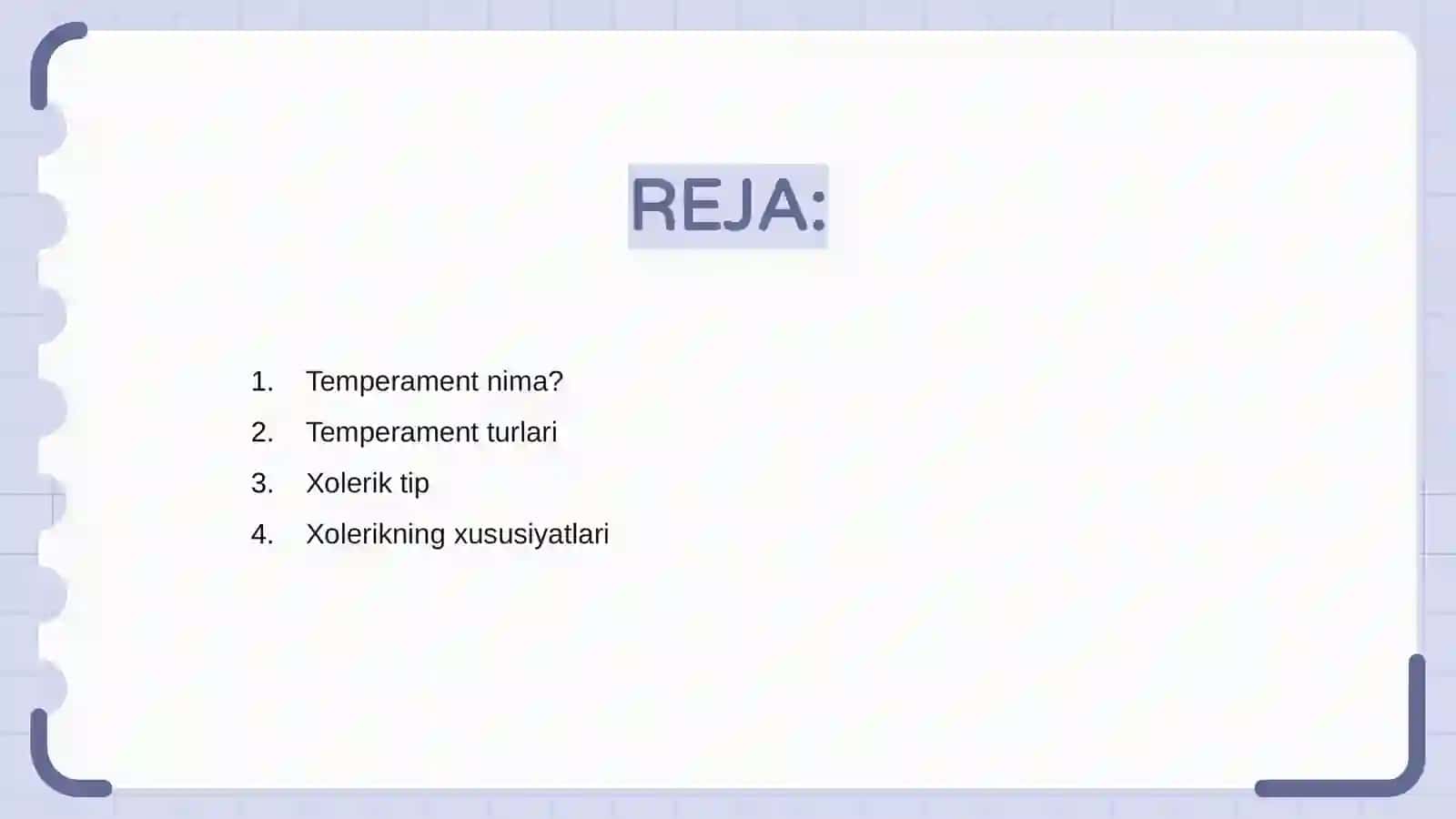 REJA:

1. Temperament nima?
2. Temperament turlari
3. Xolerik tip
4. Xolerikning xususiyatlari